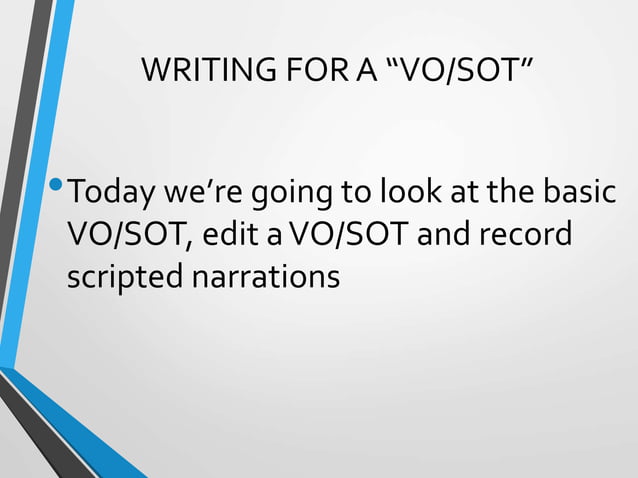 WRITING FOR A “VO/SOT”

• Today we’re going to look at the basic VO/SOT, edit a VO/SOT and record scripted narrations